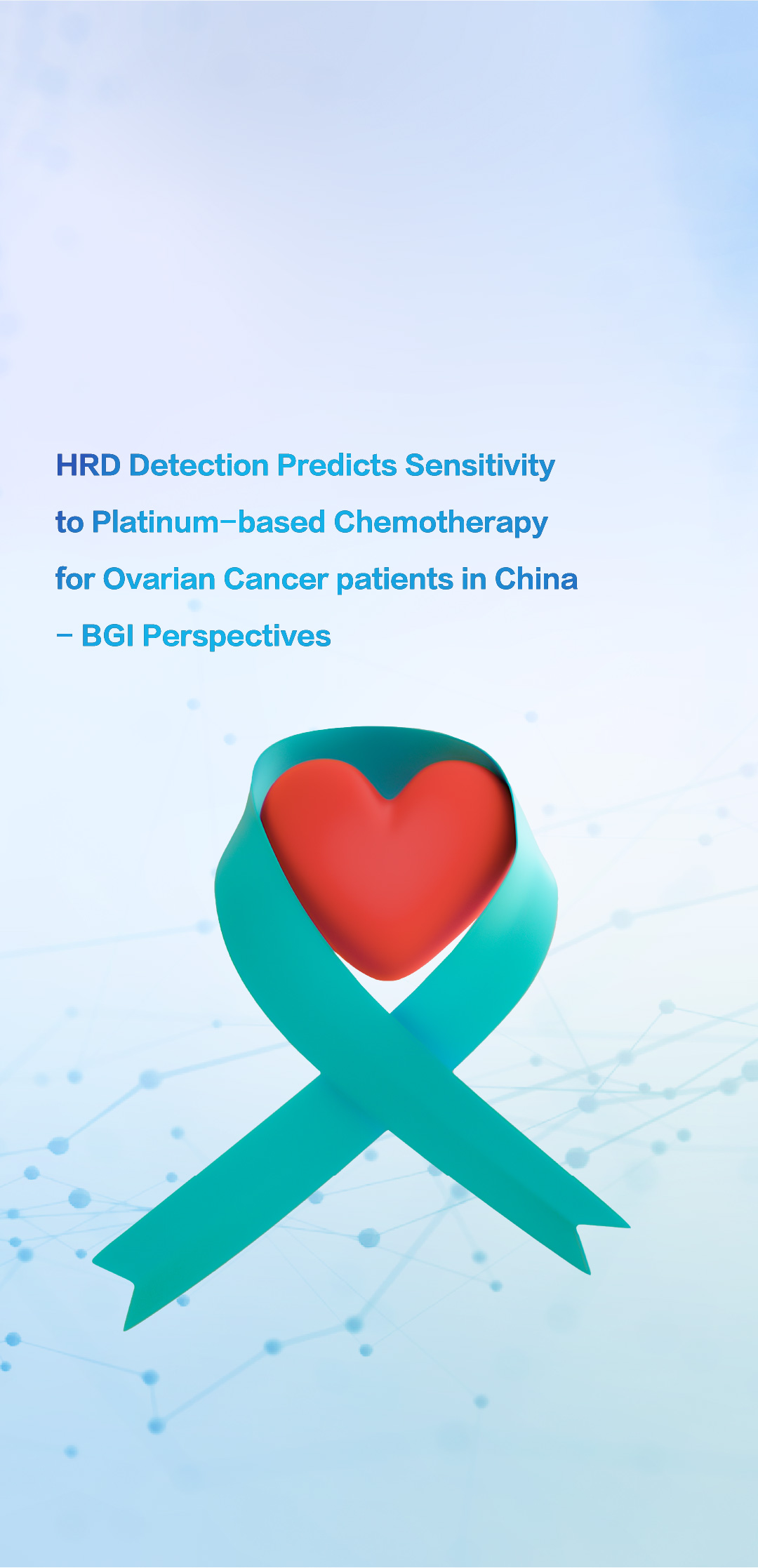 HRD Detection Predicts Sensitivity to Platinum-based Chemotherapy for Ovarian Cancer patients in China – BGI Perspectives